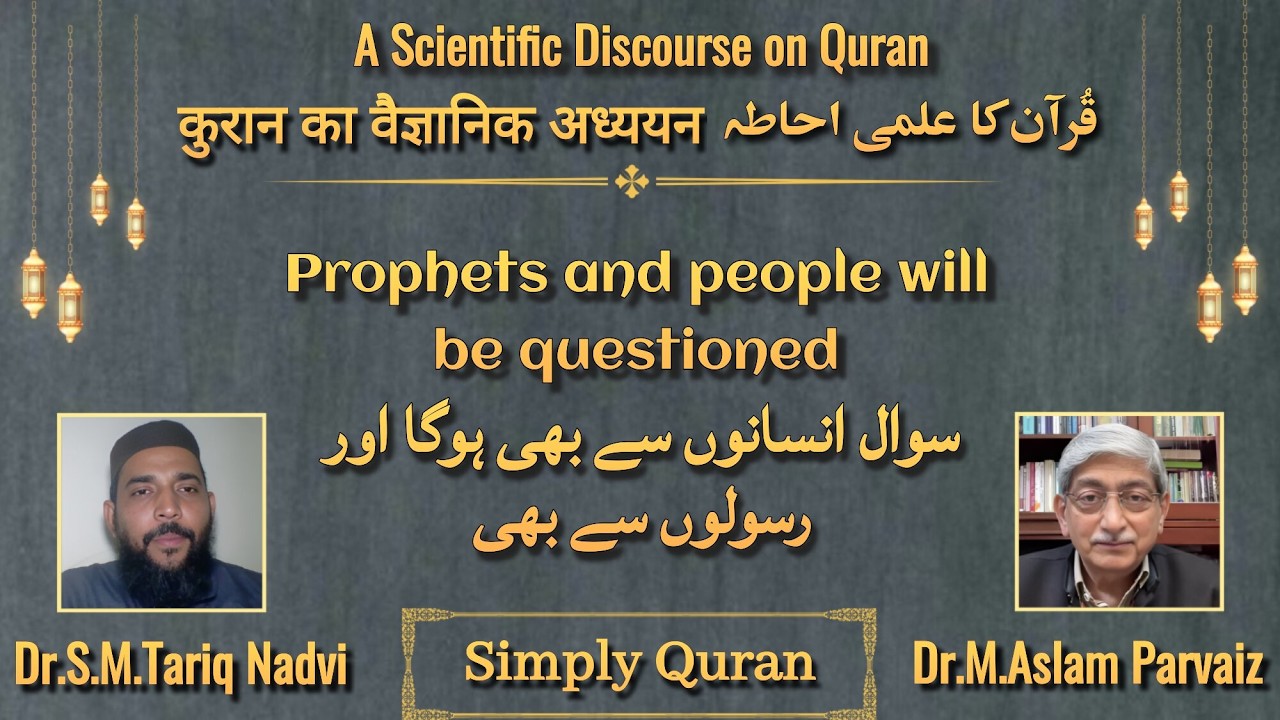 A Scientific Discourse on Quran

कुरान का वैज्ञानिक अध्ययन قُرآن کا علمی احاطہ

Prophets and people will be questioned

سوال انسانوں سے بھی ہوگا اور رسولوں سے بھی

Dr.S.M.Tariq Nadvi

Simply Quran

Dr.M.Aslam Parvaiz